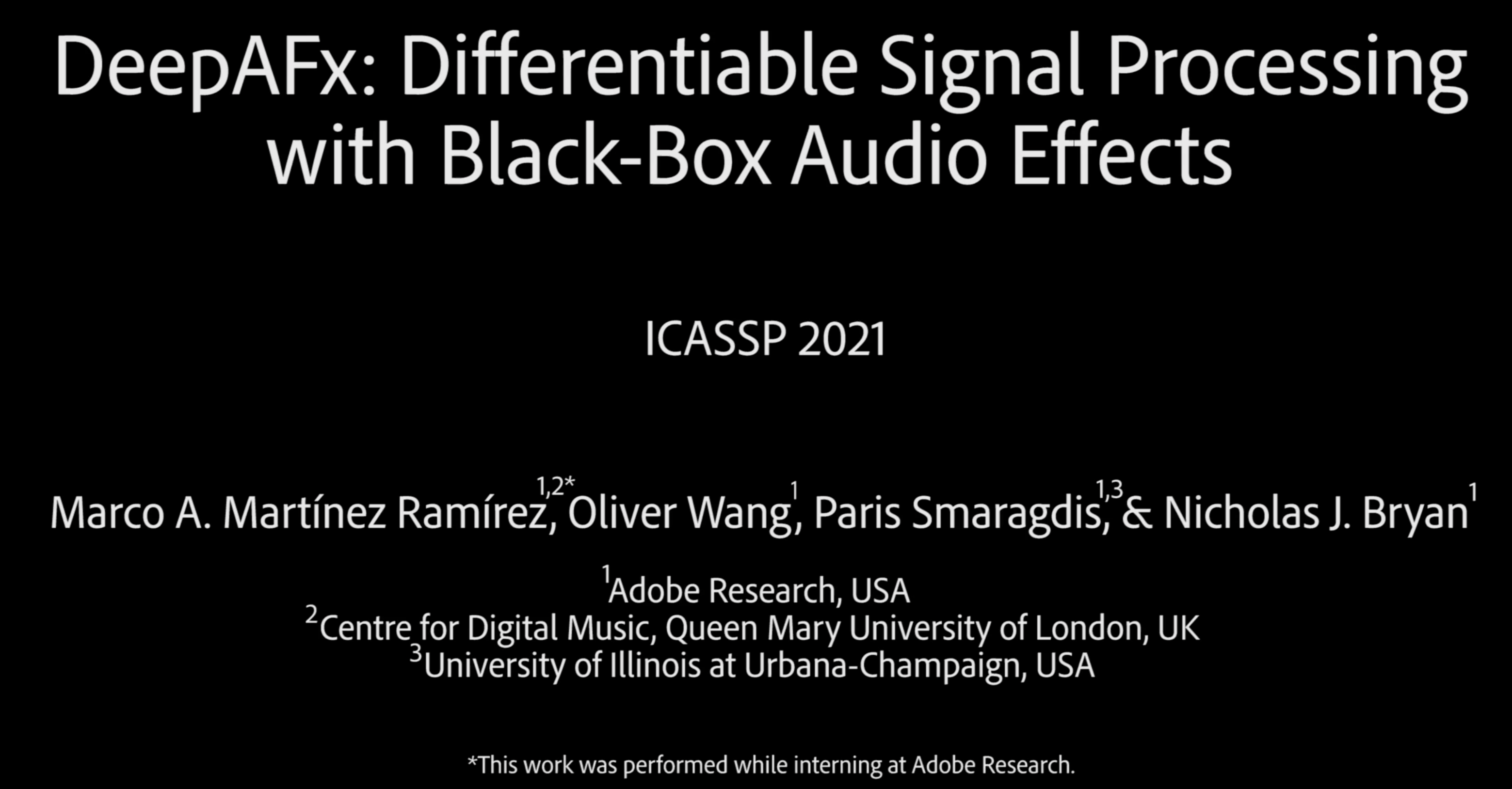 DeepAFx: Differentiable Signal Processing with Black-Box Audio Effects

ICASSP 2021

Marco A. Martínez Ramírez$^{1,2*}$, Oliver Wang$^{1}$, Paris Smaragdis$^{1,3}$, & Nicholas J. Bryan$^{1}$

$^{1}$Adobe Research, USA
$^{2}$Centre for Digital Music, Queen Mary University of London, UK
$^{3}$University of Illinois at Urbana-Champaign, USA

*This work was performed while interning at Adobe Research.